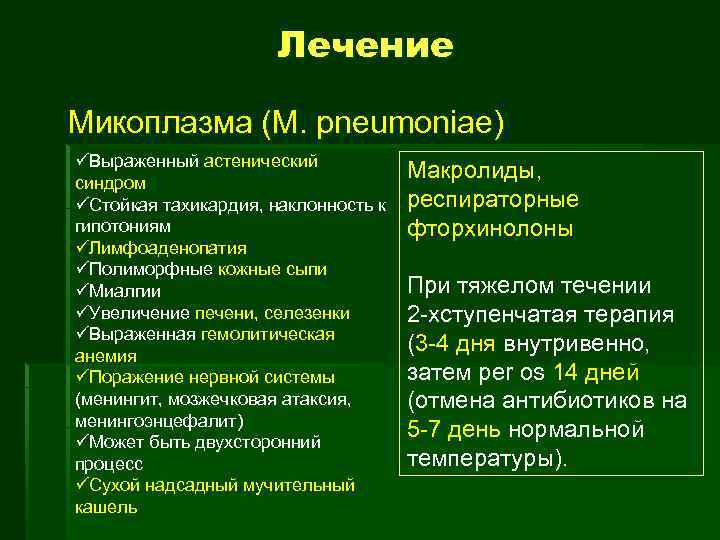 Лечение

Микоплазма (M. pneumoniae)

✓Выраженный астенический синдром
✓Стойкая тахикардия, наклонность к гипотониям
✓Лимфоаденопатия
✓Полиморфные кожные сыпи
✓Миалгии
✓Увеличение печени, селезенки
✓Выраженная гемолитическая анемия
✓Поражение нервной системы (менингит, мозжечковая атаксия, менингоэнцефалит)
✓Может быть двухсторонний процесс
✓Сухой надсадный мучительный кашель

Макролиды, респираторные фторхинолоны

При тяжелом течении 2-хступенчатая терапия (3-4 дня внутривенно, затем per os 14 дней (отмена антибиотиков на 5-7 день нормальной температуры).